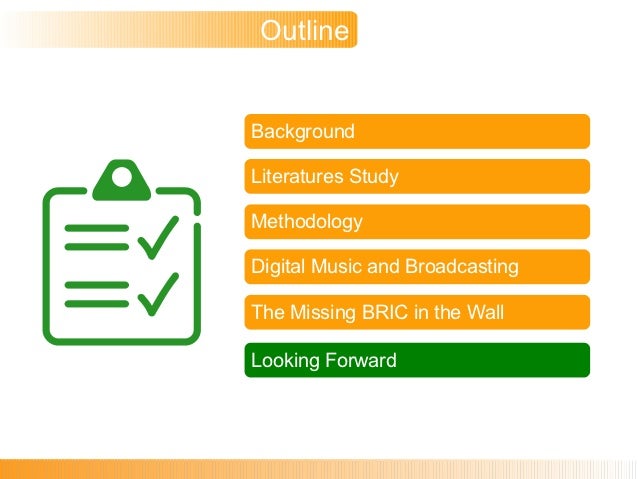 Outline

Background

Literatures Study

Methodology

Digital Music and Broadcasting

The Missing BRIC in the Wall

Looking Forward